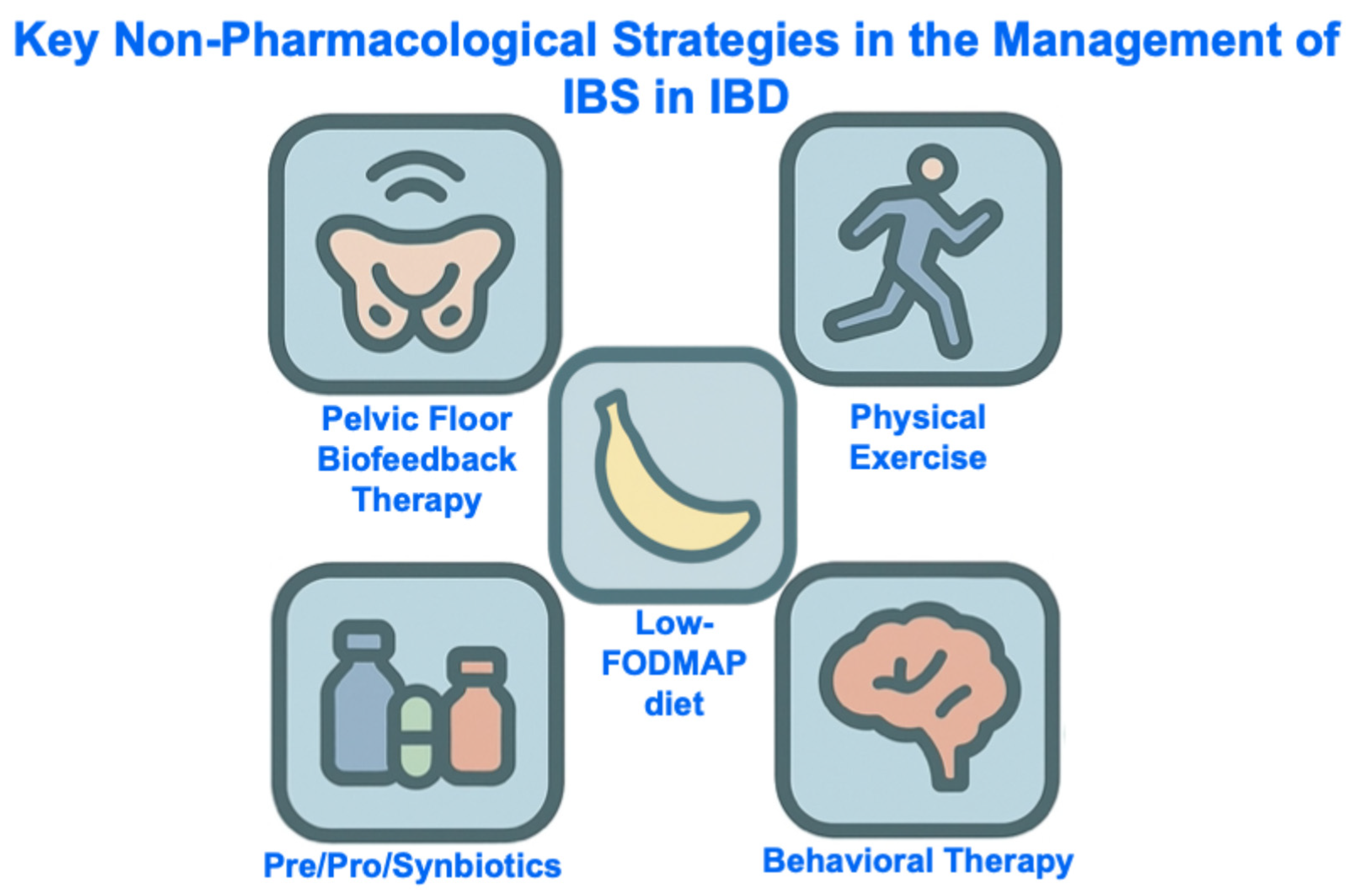 Key Non-Pharmacological Strategies in the Management of IBS in IBD

Pelvic Floor Biofeedback Therapy

Physical Exercise

Low-FODMAP diet

Pre/Pro/Synbiotics

Behavioral Therapy